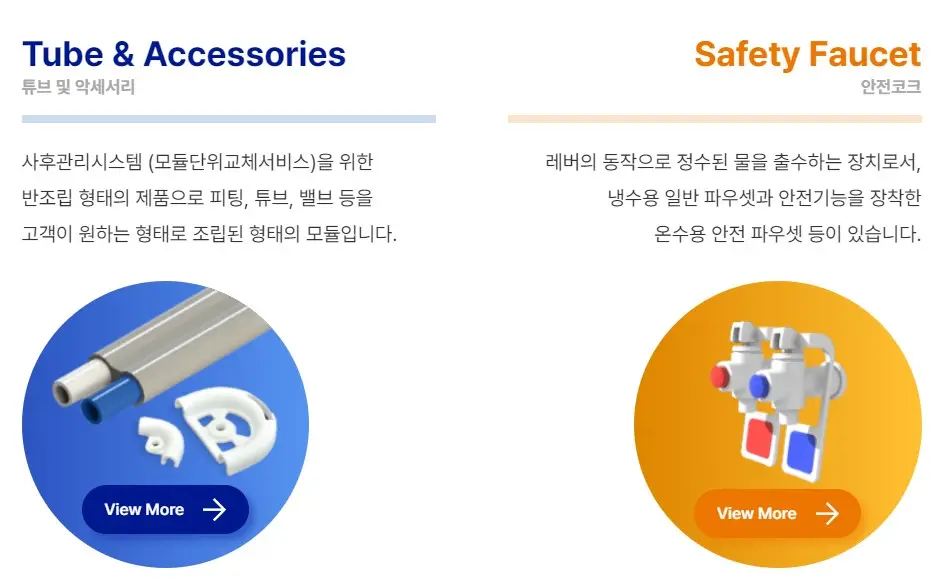 Tube & Accessories
튜브 및 악세서리

사후관리시스템 (모듈단위교체서비스)을 위한 반조립 형태의 제품으로 피팅, 튜브, 밸브 등을 고객이 원하는 형태로 조립된 형태의 모듈입니다.

View More

Safety Faucet
안전코크

레버의 동작으로 정수된 물을 출수하는 장치로서, 냉수용 일반 파우셋과 안전기능을 장착한 온수용 안전 파우셋 등이 있습니다.

View More